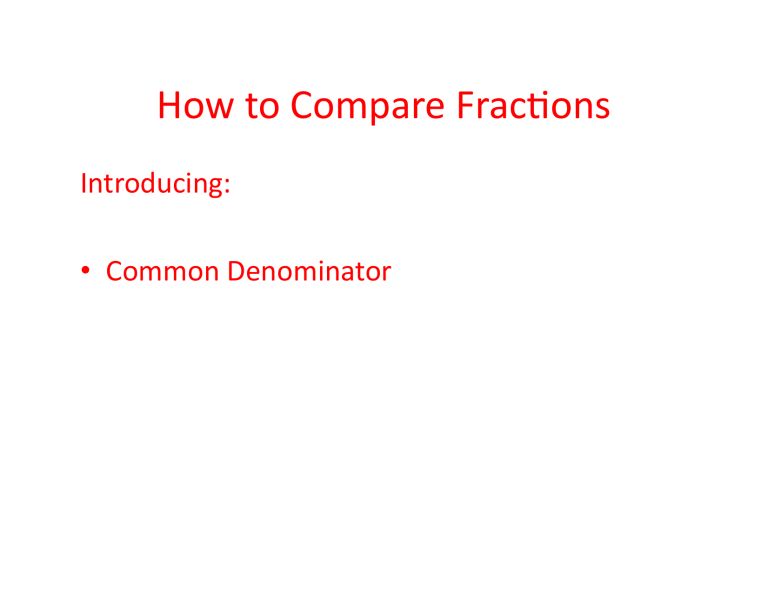 How to Compare Fractions

Introducing:

• Common Denominator